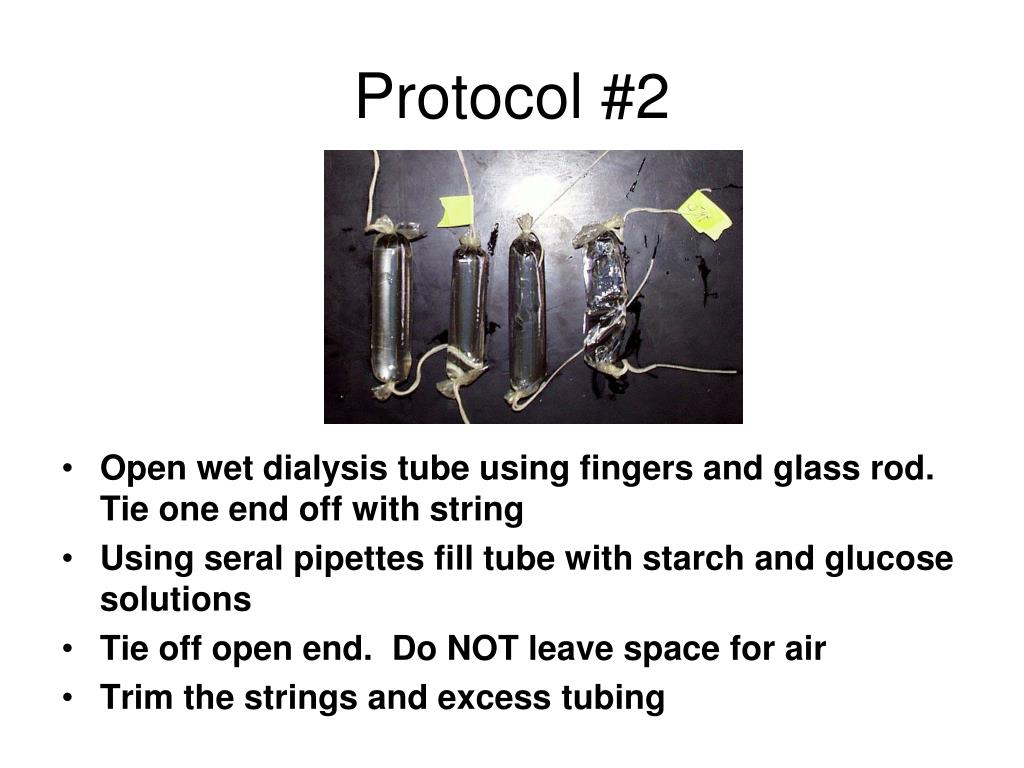 Protocol #2

• Open wet dialysis tube using fingers and glass rod. Tie one end off with string
• Using seral pipettes fill tube with starch and glucose solutions
• Tie off open end. Do NOT leave space for air
• Trim the strings and excess tubing